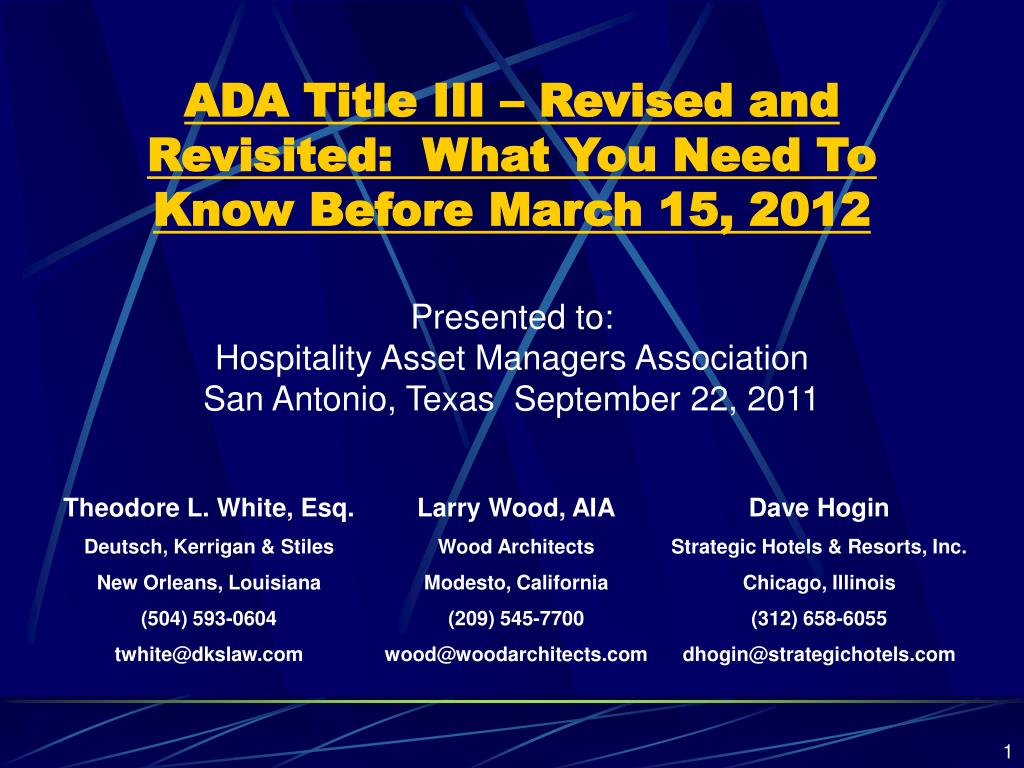 ADA Title III – Revised and Revisited: What You Need To Know Before March 15, 2012

Presented to:
Hospitality Asset Managers Association
San Antonio, Texas September 22, 2011

Theodore L. White, Esq.
Deutsch, Kerrigan & Stiles
New Orleans, Louisiana
(504) 593-0604
twhite@dkslaw.com

Larry Wood, AIA
Wood Architects
Modesto, California
(209) 545-7700
wood@woodarchitects.com

Dave Hogin
Strategic Hotels & Resorts, Inc.
Chicago, Illinois
(312) 658-6055
dhogin@strategichotels.com

1